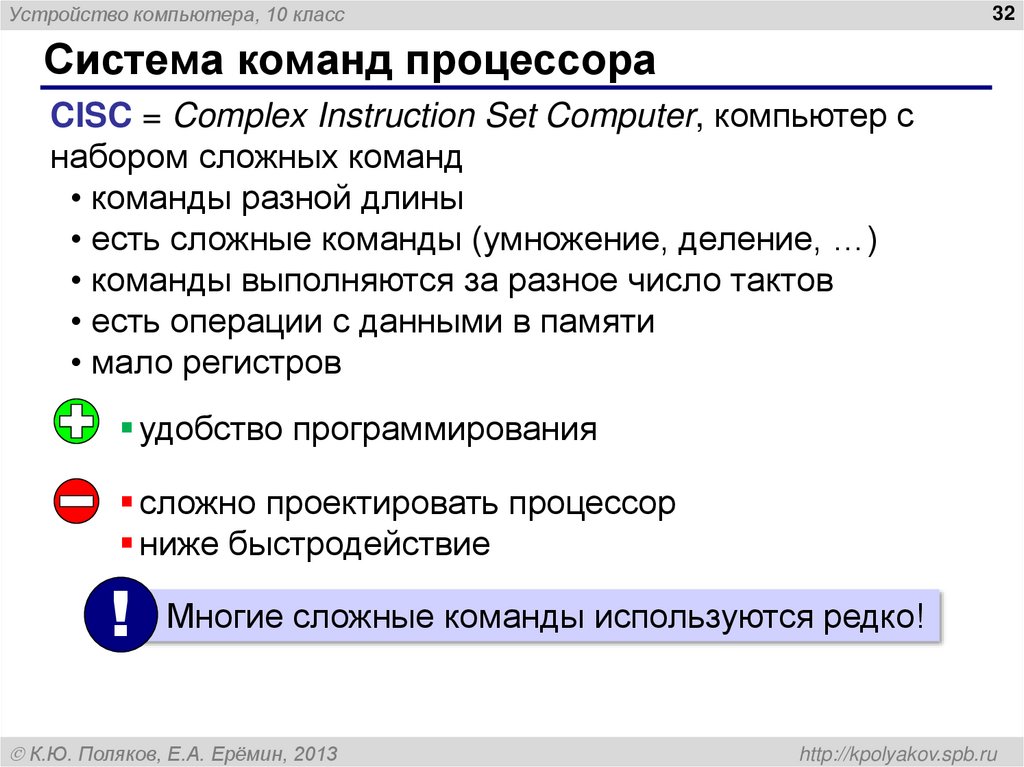 Устройство компьютера, 10 класс

32

Система команд процессора

CISC = Complex Instruction Set Computer, компьютер с набором сложных команд

• команды разной длины
• есть сложные команды (умножение, деление, …)
• команды выполняются за разное число тактов
• есть операции с данными в памяти
• мало регистров

▪ удобство программирования

▪ сложно проектировать процессор
▪ ниже быстродействие

!

Многие сложные команды используются редко!

© К.Ю. Поляков, Е.А. Ерёмин, 2013

http://kpolyakov.spb.ru